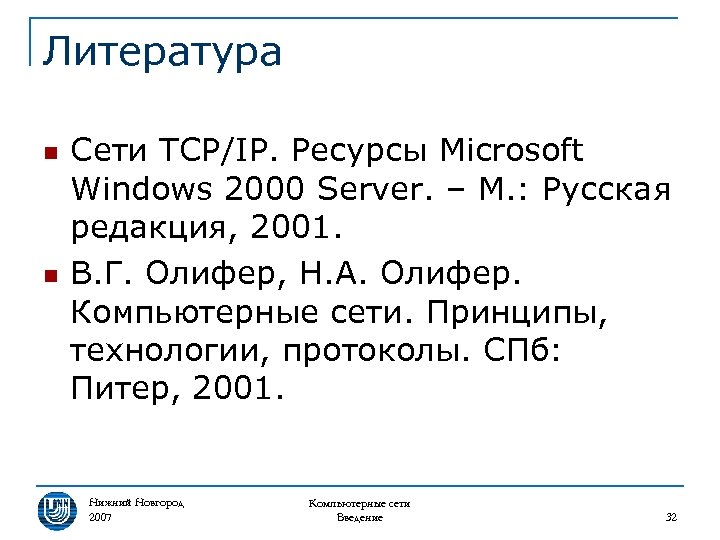 Литература

Сети TCP/IP. Ресурсы Microsoft Windows 2000 Server. – М.: Русская редакция, 2001.

В.Г. Олифер, Н.А. Олифер. Компьютерные сети. Принципы, технологии, протоколы. СПб: Питер, 2001.

Нижний Новгород
2007

Компьютерные сети
Введение

32